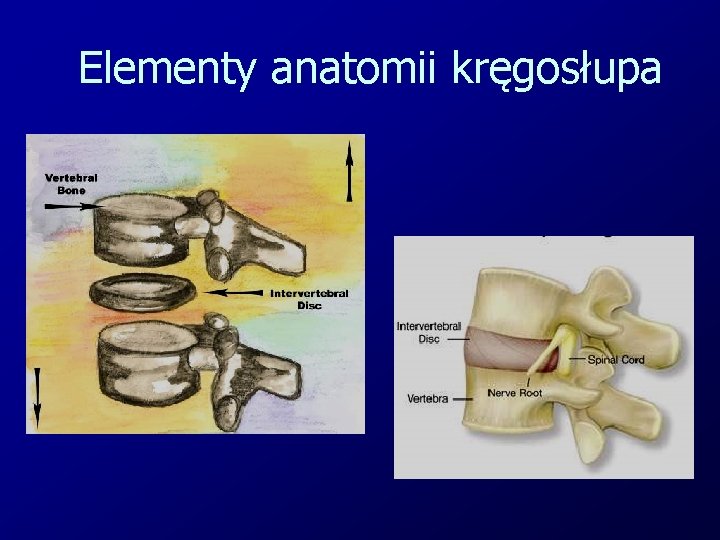 Elementy anatomii kręgosłupa

Vertebral Bone

Intervertebral Disc

Intervertebral Disc

Spinal Cord

Nerve Root

Vertebra